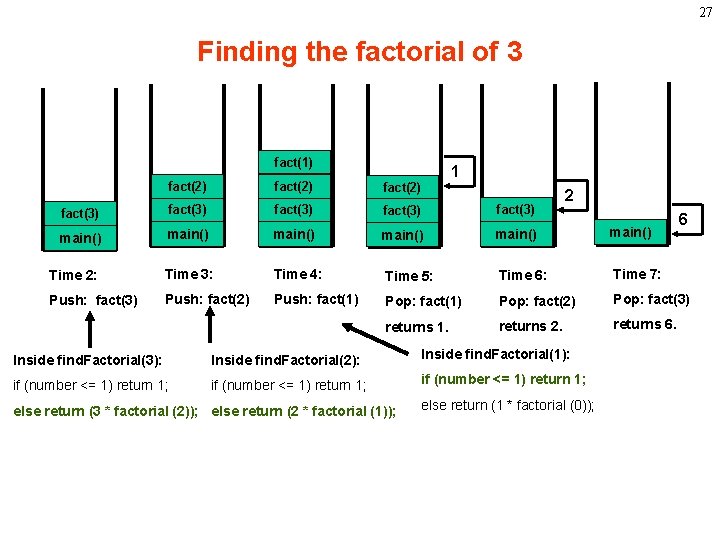 27

Finding the factorial of 3

fact(3)
main()

fact(2)
fact(3)
main()

fact(1)
fact(2)
fact(3)
main()

fact(2)
fact(3)
main()

1

fact(3)
main()

2

main()

6

Time 2:
Push: fact(3)

Time 3:
Push: fact(2)

Time 4:
Push: fact(1)

Time 5:
Pop: fact(1)
returns 1.

Time 6:
Pop: fact(2)
returns 2.

Time 7:
Pop: fact(3)
returns 6.

Inside findFactorial(3):
if (number <= 1) return 1;
else return (3 * factorial (2));

Inside findFactorial(2):
if (number <= 1) return 1;
else return (2 * factorial (1));

Inside findFactorial(1):
if (number <= 1) return 1;
else return (1 * factorial (0));